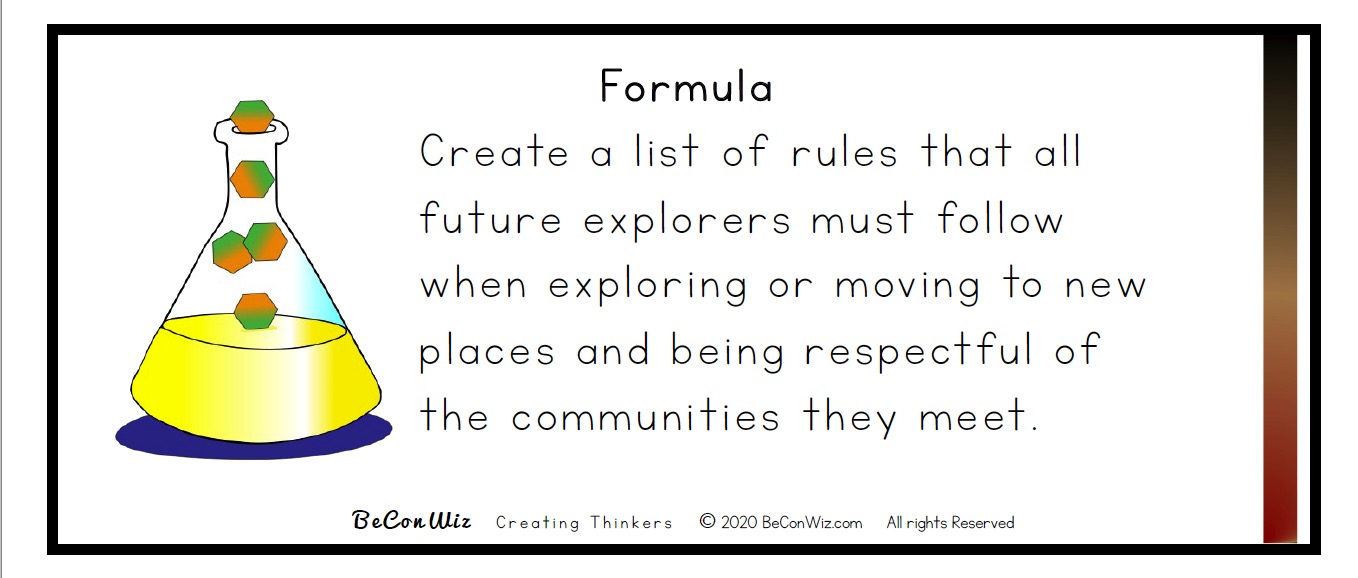 Formula

Create a list of rules that all future explorers must follow when exploring or moving to new places and being respectful of the communities they meet.

BeConWiz Creating Thinkers © 2020 BeConWiz.com All rights Reserved